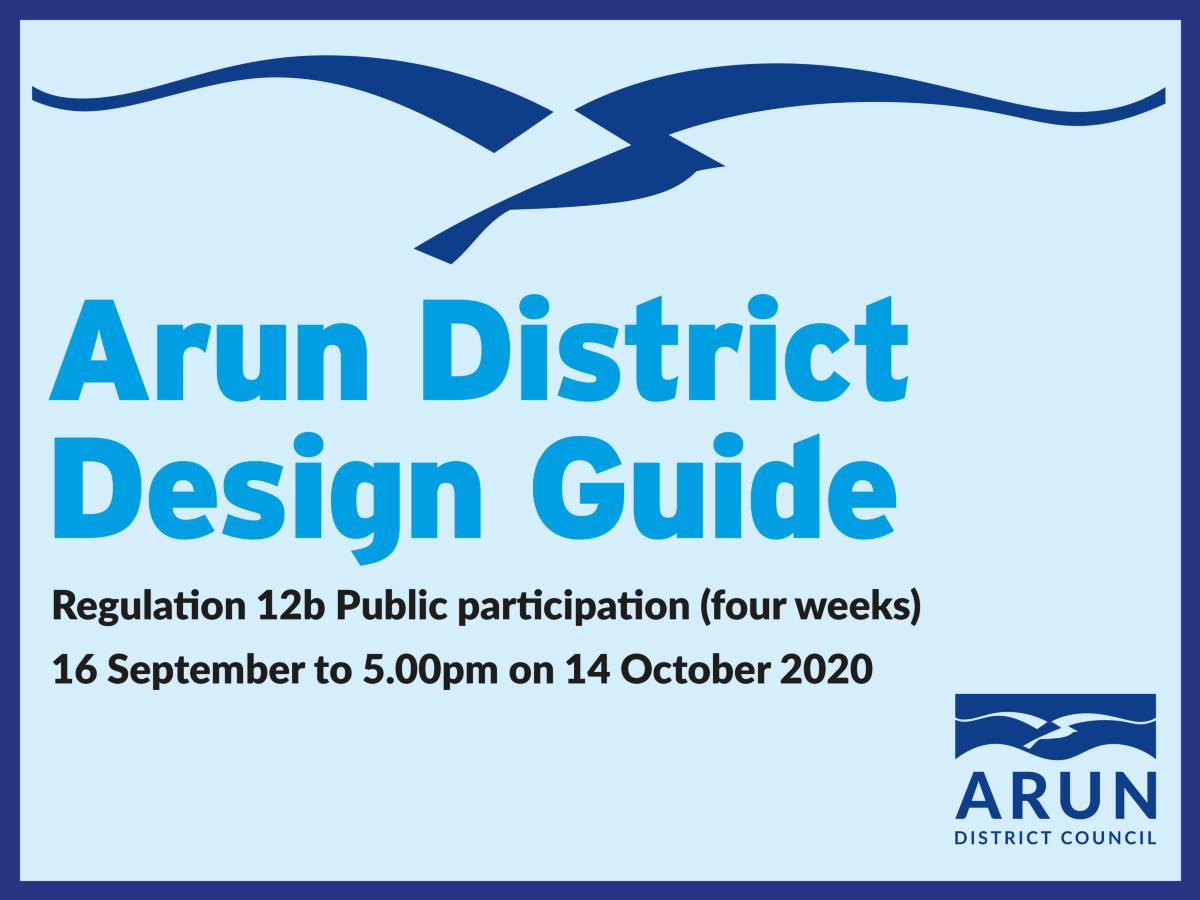 Arun District Design Guide

Regulation 12b Public participation (four weeks)

16 September to 5.00pm on 14 October 2020

ARUN
DISTRICT COUNCIL